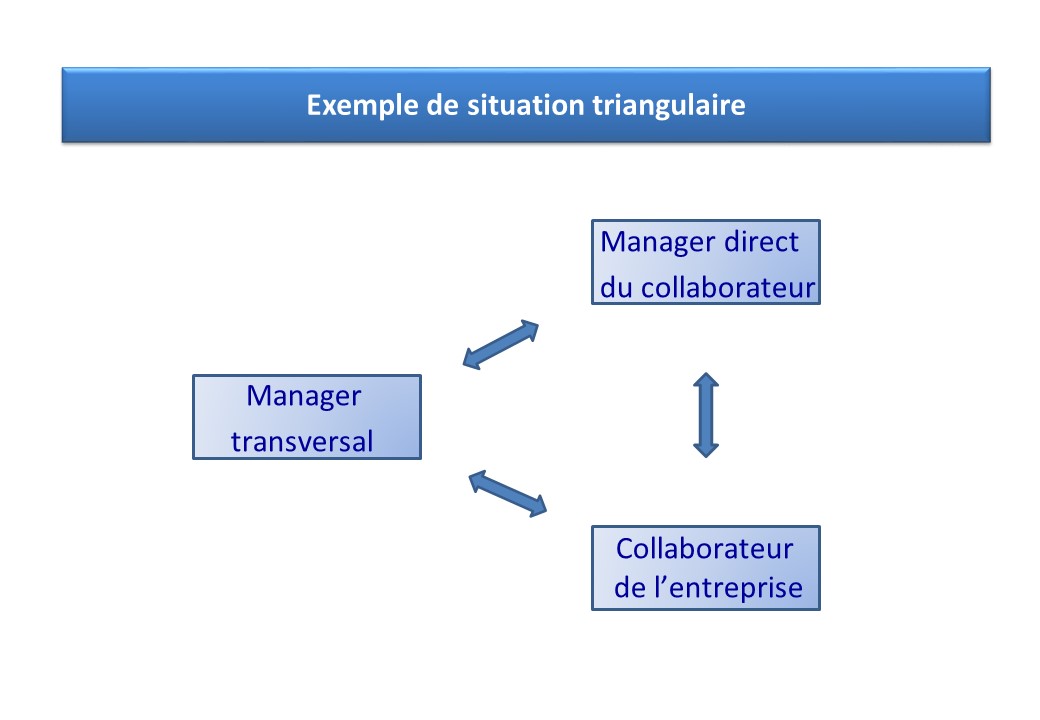 Exemple de situation triangulaire

Manager direct du collaborateur

Manager transversal

Collaborateur de l’entreprise